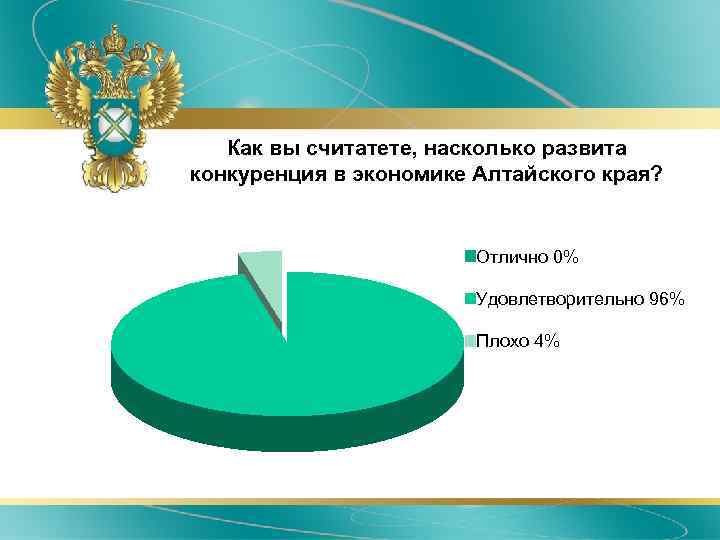 Как вы считатете, насколько развита конкуренция в экономике Алтайского края?

Отлично 0%
Удовлетворительно 96%
Плохо 4%